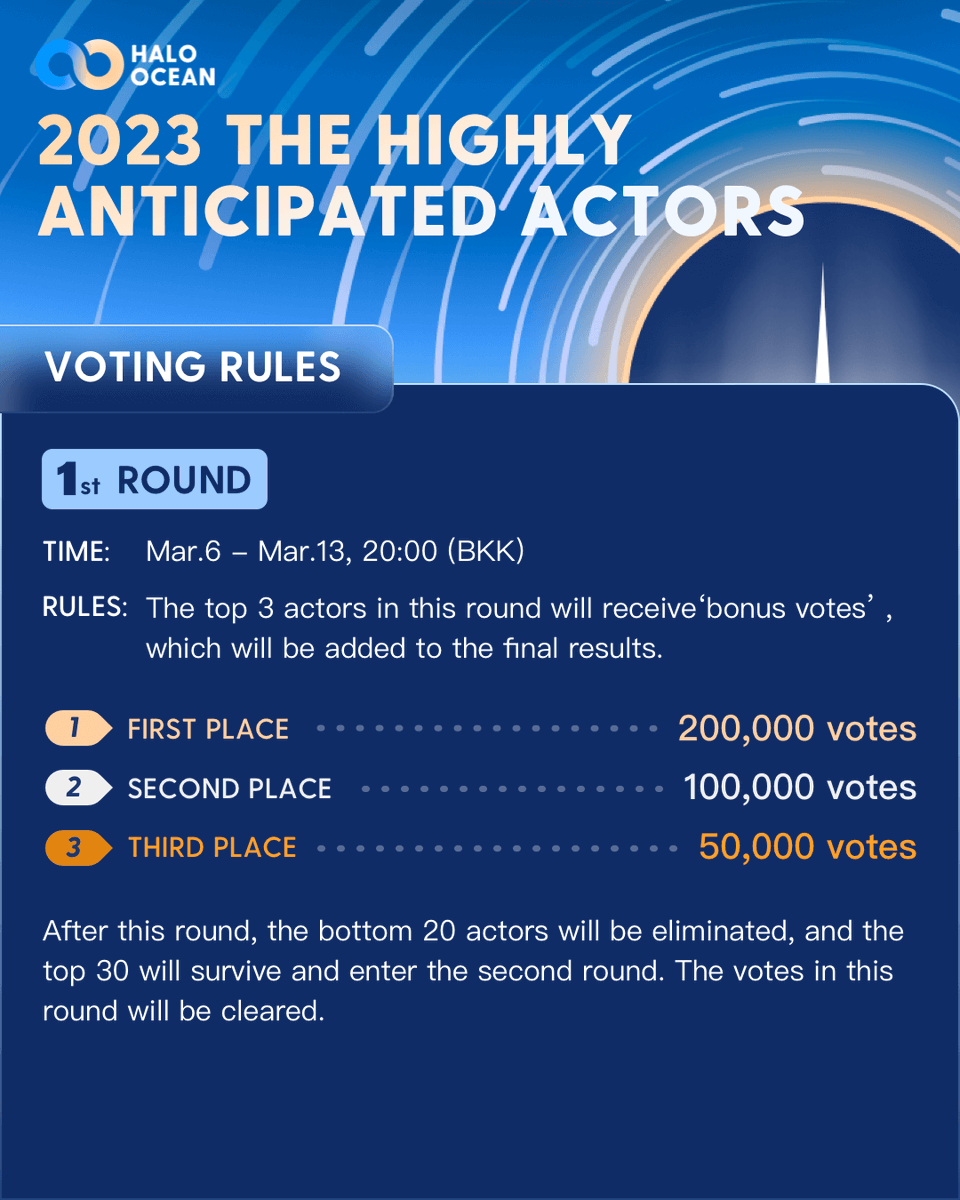 HALO
OCEAN

2023 THE HIGHLY ANTICIPATED ACTORS

VOTING RULES

1st ROUND

TIME: Mar.6 – Mar.13, 20:00 (BKK)

RULES: The top 3 actors in this round will receive'bonus votes' , which will be added to the final results.

1 FIRST PLACE 200,000 votes
2 SECOND PLACE 100,000 votes
3 THIRD PLACE 50,000 votes

After this round, the bottom 20 actors will be eliminated, and the top 30 will survive and enter the second round. The votes in this round will be cleared.